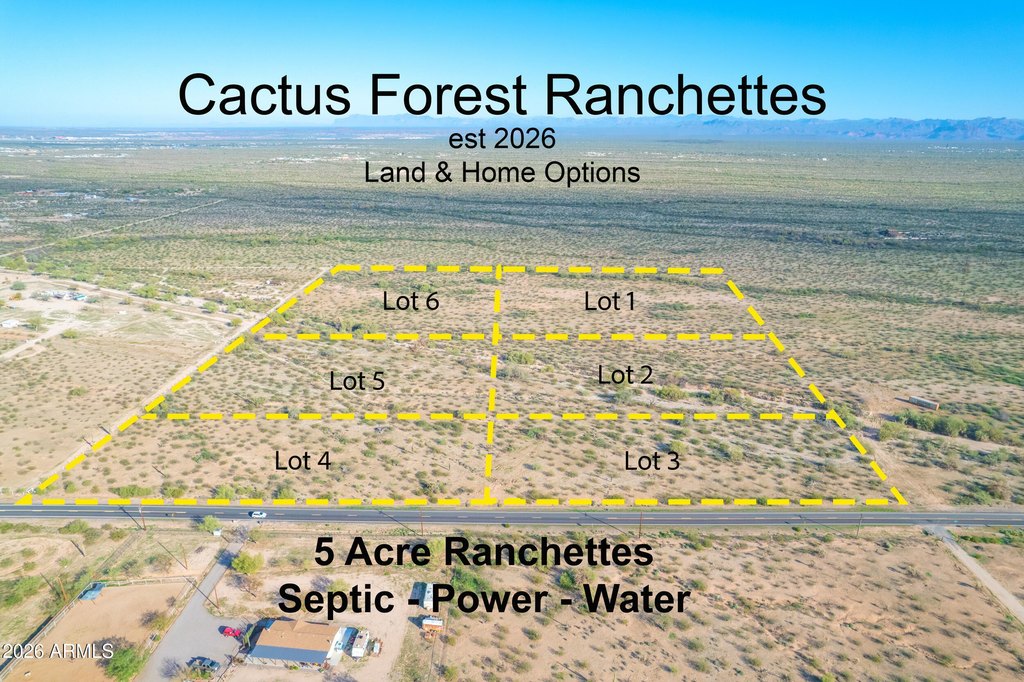 Cactus Forest Ranchettes
est 2026
Land & Home Options

Lot 6
Lot 1
Lot 5
Lot 2
Lot 4
Lot 3

5 Acre Ranchettes
Septic - Power - Water

2026 ARMLS